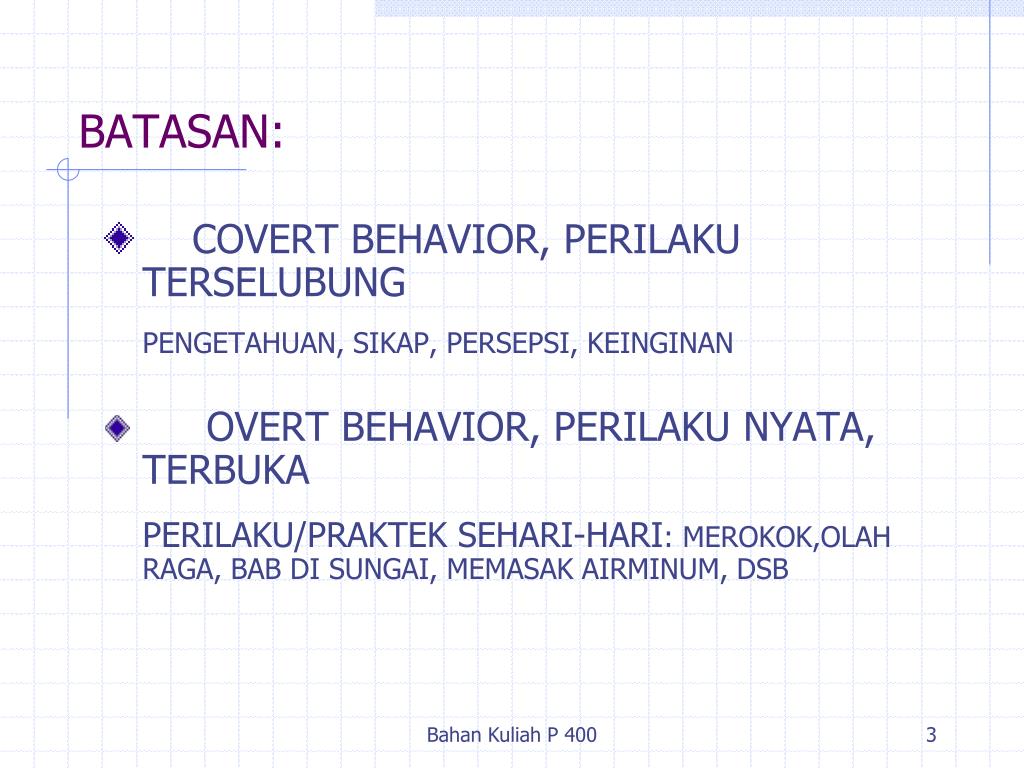 BATASAN:

COVERT BEHAVIOR, PERILAKU TERSELUBUNG

PENGETAHUAN, SIKAP, PERSEPSI, KEINGINAN

OVERT BEHAVIOR, PERILAKU NYATA, TERBUKA

PERILAKU/PRAKTEK SEHARI-HARI: MEROKOK,OLAH RAGA, BAB DI SUNGAI, MEMASAK AIRMINUM, DSB

Bahan Kuliah P 400

3